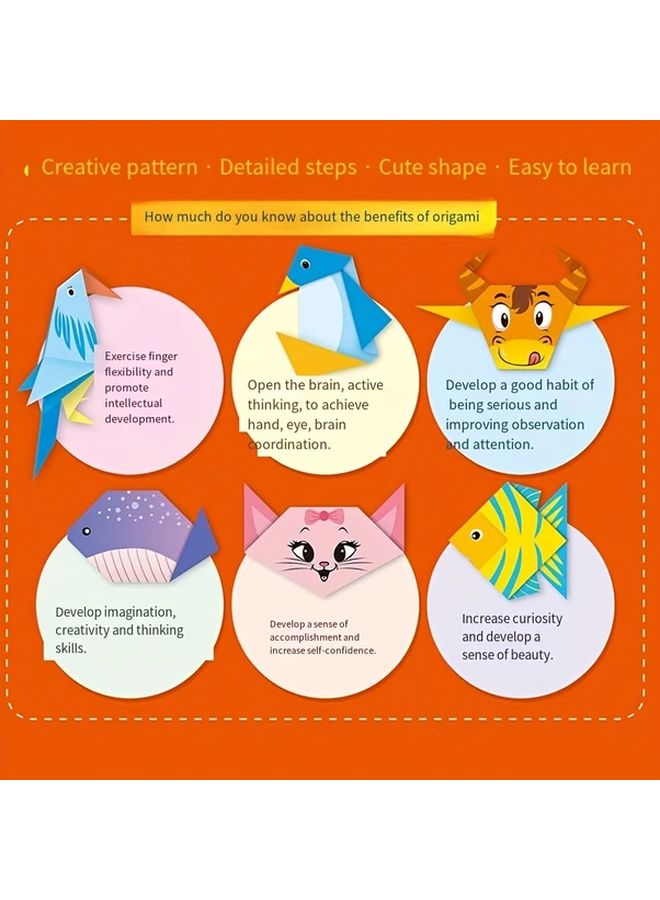 Creative pattern · Detailed steps · Cute shape · Easy to learn

How much do you know about the benefits of origami

Exercise finger flexibility and promote intellectual development.

Open the brain, active thinking, to achieve hand, eye, brain coordination.

Develop a good habit of being serious and improving observation and attention.

Develop imagination, creativity and thinking skills.

Develop a sense of accomplishment and increase self-confidence.

Increase curiosity and develop a sense of beauty.